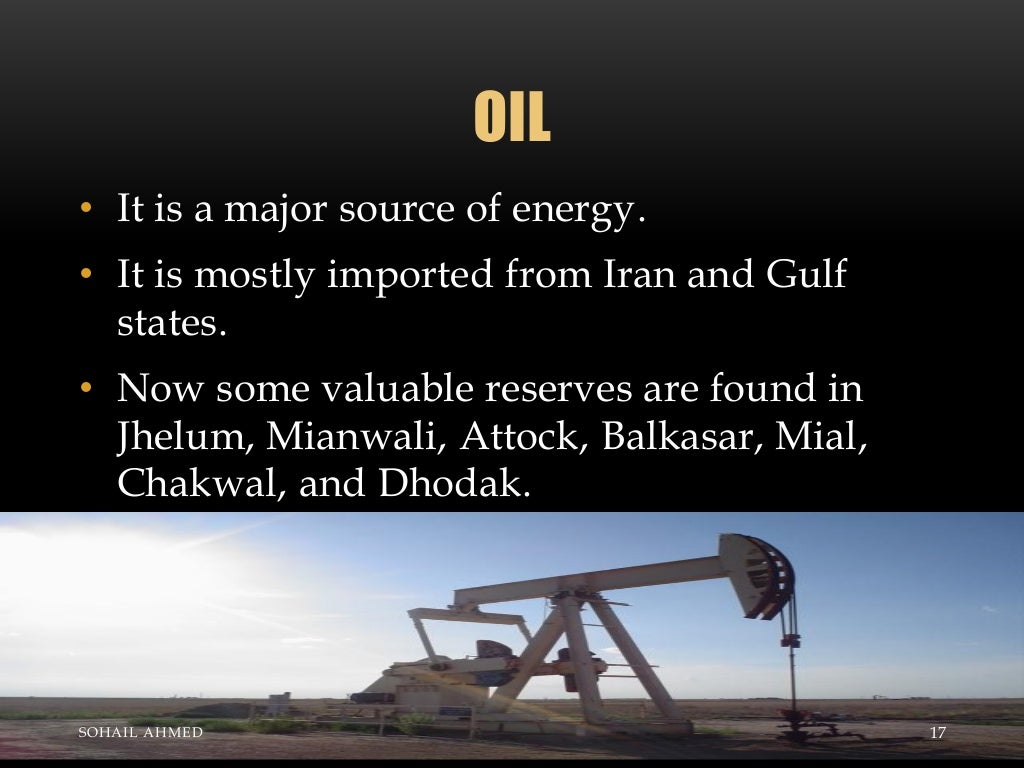 OIL

• It is a major source of energy.

• It is mostly imported from Iran and Gulf states.

• Now some valuable reserves are found in Jhelum, Mianwali, Attock, Balkasar, Mial, Chakwal, and Dhodak.

SOHAIL AHMED

17